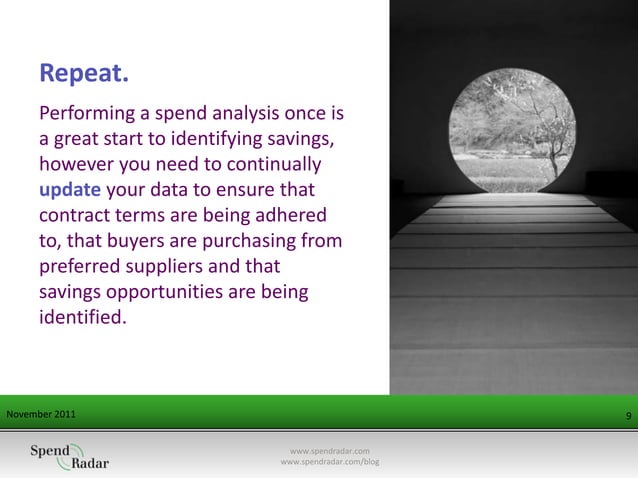 Repeat.

Performing a spend analysis once is a great start to identifying savings, however you need to continually update your data to ensure that contract terms are being adhered to, that buyers are purchasing from preferred suppliers and that savings opportunities are being identified.

November 2011

9

Spend Radar

www.spendradar.com
www.spendradar.com/blog